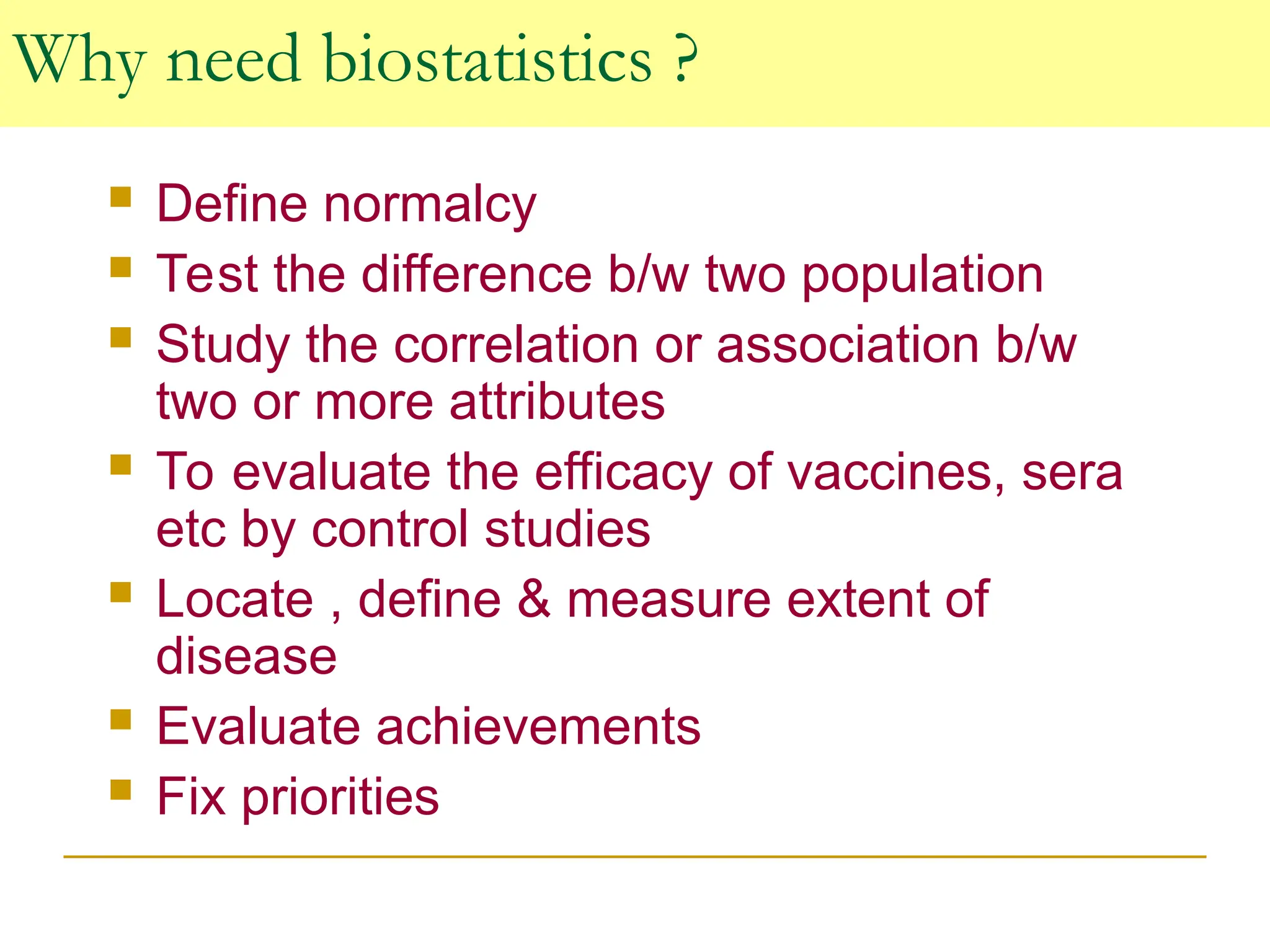 Why need biostatistics ?

- Define normalcy
- Test the difference b/w two population
- Study the correlation or association b/w two or more attributes
- To evaluate the efficacy of vaccines, sera etc by control studies
- Locate , define & measure extent of disease
- Evaluate achievements
- Fix priorities